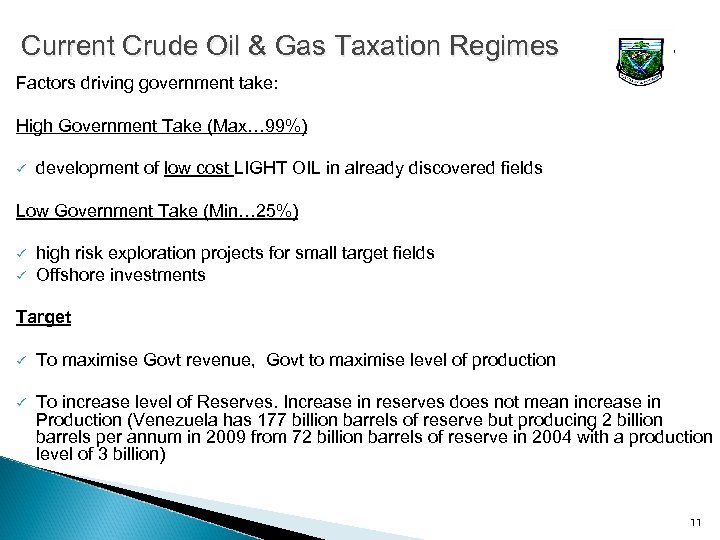 Current Crude Oil & Gas Taxation Regimes

Factors driving government take:

High Government Take (Max…99%)

✓ development of low cost LIGHT OIL in already discovered fields

Low Government Take (Min…25%)

✓ high risk exploration projects for small target fields
✓ Offshore investments

Target

✓ To maximise Govt revenue, Govt to maximise level of production

✓ To increase level of Reserves. Increase in reserves does not mean increase in Production (Venezuela has 177 billion barrels of reserve but producing 2 billion barrels per annum in 2009 from 72 billion barrels of reserve in 2004 with a production level of 3 billion)

11